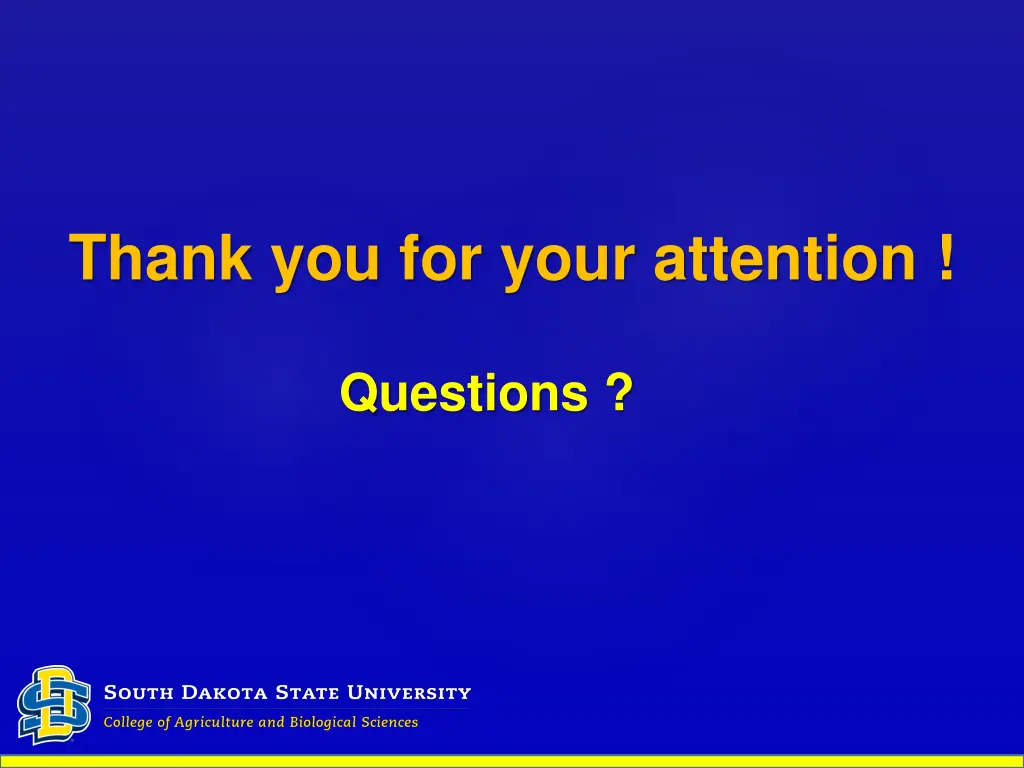 Thank you for your attention !

Questions ?

South Dakota State University
College of Agriculture and Biological Sciences